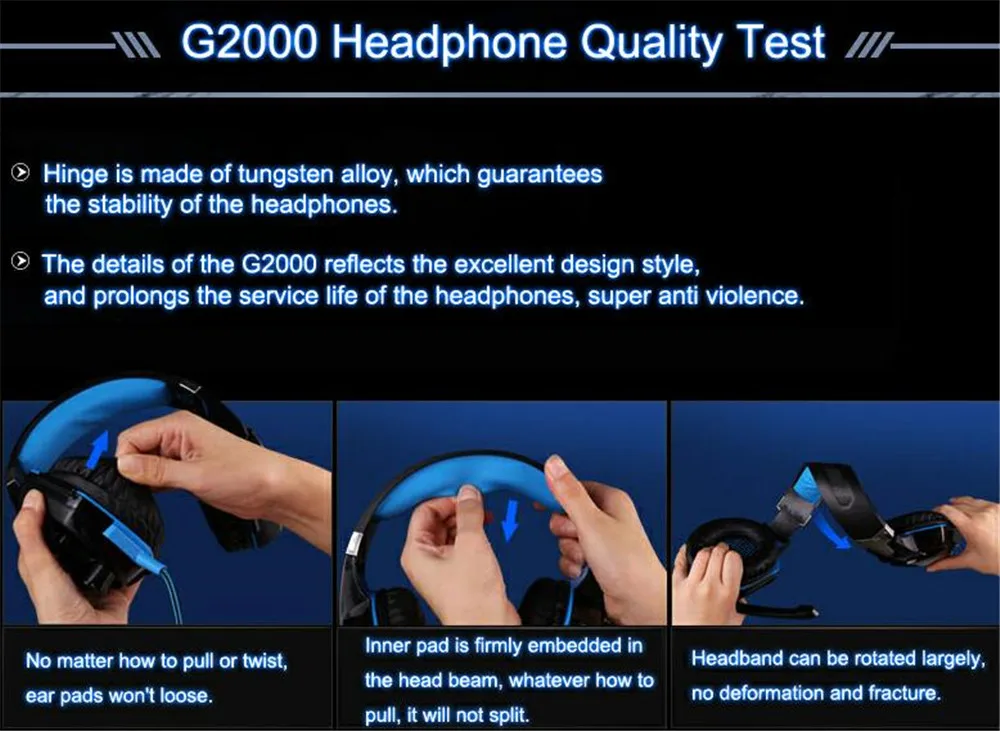 G2000 Headphone Quality Test

Hinge is made of tungsten alloy, which guarantees the stability of the headphones.

The details of the G2000 reflects the excellent design style, and prolongs the service life of the headphones, super anti violence.

No matter how to pull or twist, ear pads won't loose.

Inner pad is firmly embedded in the head beam, whatever how to pull, it will not split.

Headband can be rotated largely, no deformation and fracture.